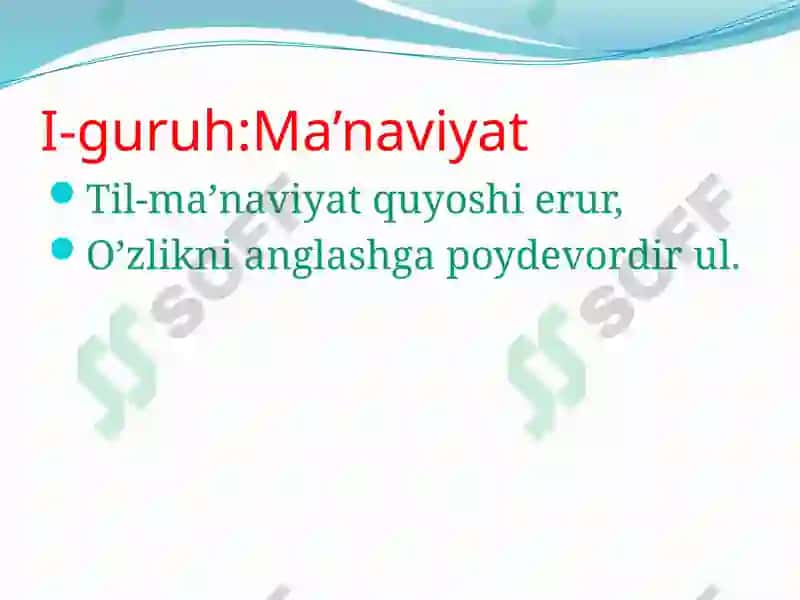 I-guruh:Ma’naviyat

Til-ma’naviyat quyoshi erur,

O’zlikni anglashga poydevordir ul.

SOFF

SOFF